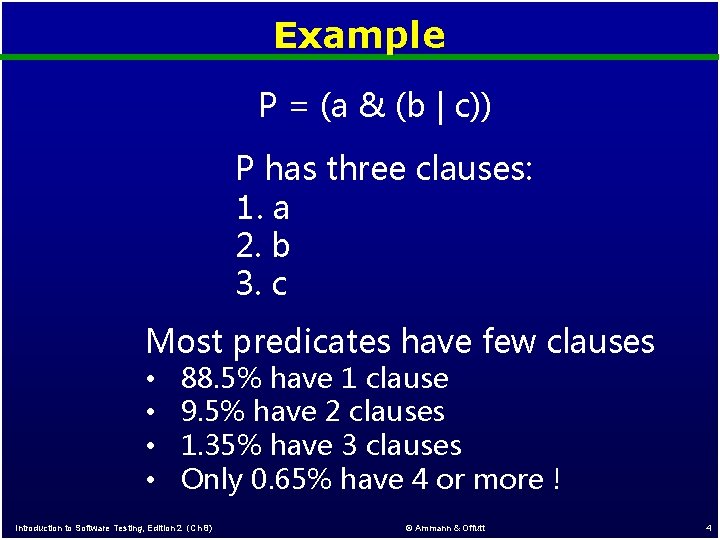 Example

P = (a & (b | c))

P has three clauses:
1. a
2. b
3. c

Most predicates have few clauses
• 88.5% have 1 clause
• 9.5% have 2 clauses
• 1.35% have 3 clauses
• Only 0.65% have 4 or more !

Introduction to Software Testing, Edition 2 (Ch 8)
© Ammann & Offutt
4